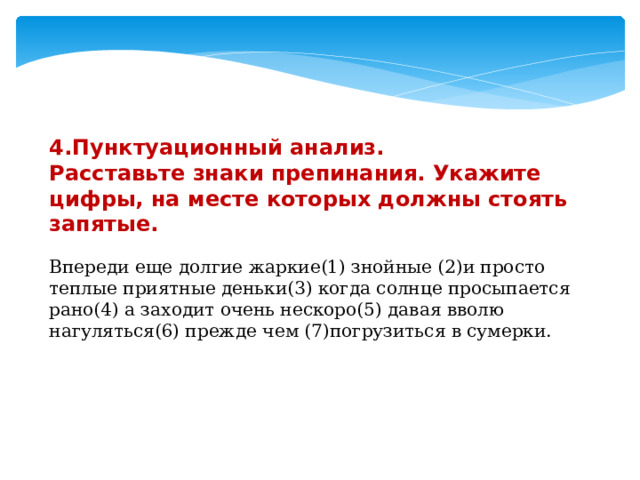 4.Пунктуационный анализ.
Расставьте знаки препинания. Укажите цифры, на месте которых должны стоять запятые.

Впереди еще долгие жаркие(1) знойные (2)и просто теплые приятные деньки(3) когда солнце просыпается рано(4) а заходит очень нескоро(5) давая вволю нагуляться(6) прежде чем (7)погрузиться в сумерки.